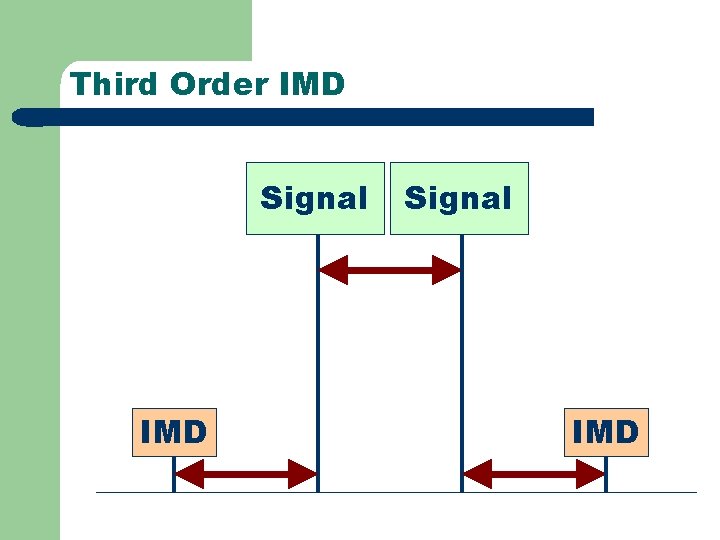 Third Order IMD

Signal

Signal

IMD

IMD